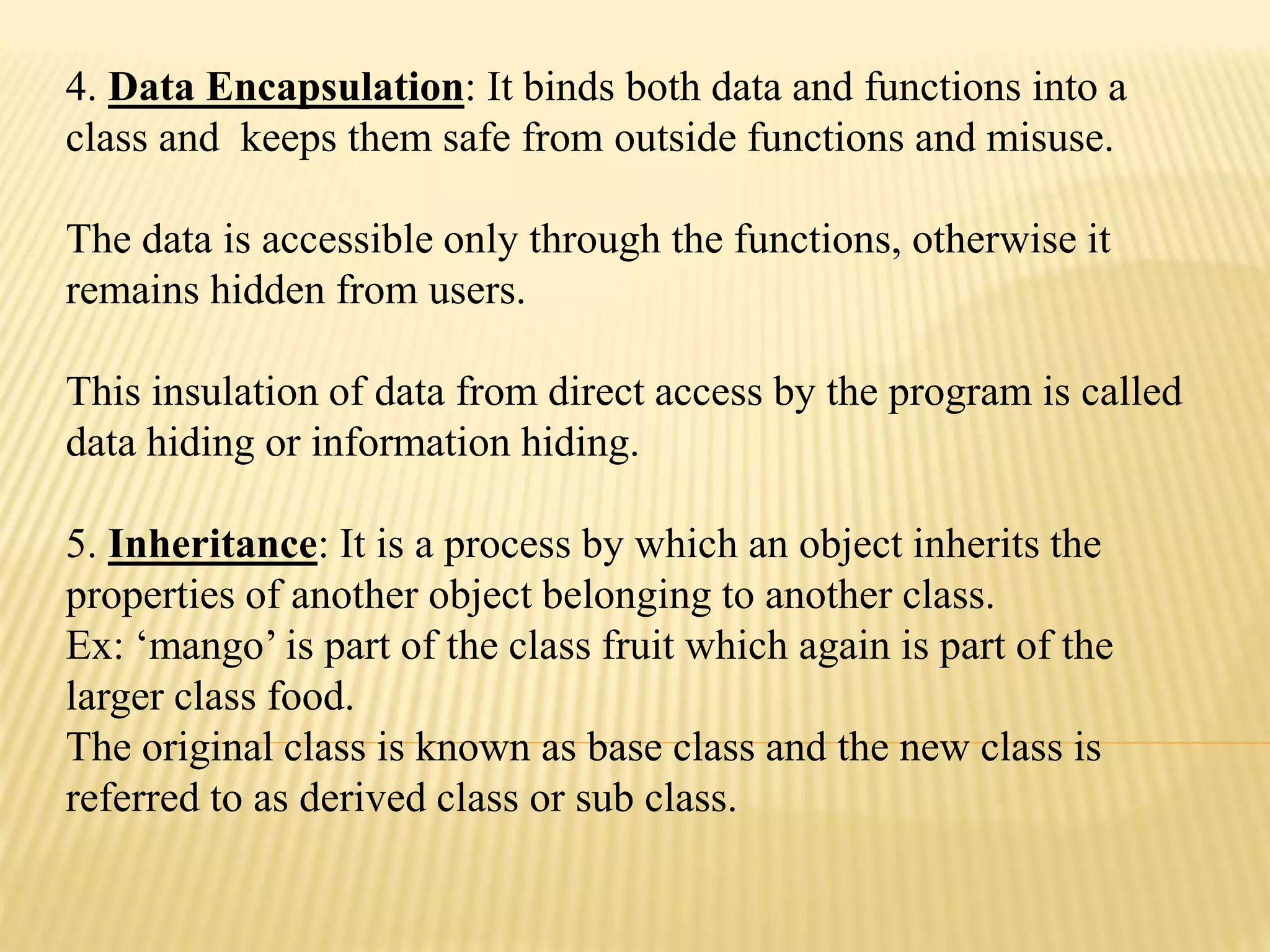 4. Data Encapsulation: It binds both data and functions into a class and keeps them safe from outside functions and misuse.

The data is accessible only through the functions, otherwise it remains hidden from users.

This insulation of data from direct access by the program is called data hiding or information hiding.

5. Inheritance: It is a process by which an object inherits the properties of another object belonging to another class.
Ex: ‘mango’ is part of the class fruit which again is part of the larger class food.
The original class is known as base class and the new class is referred to as derived class or sub class.